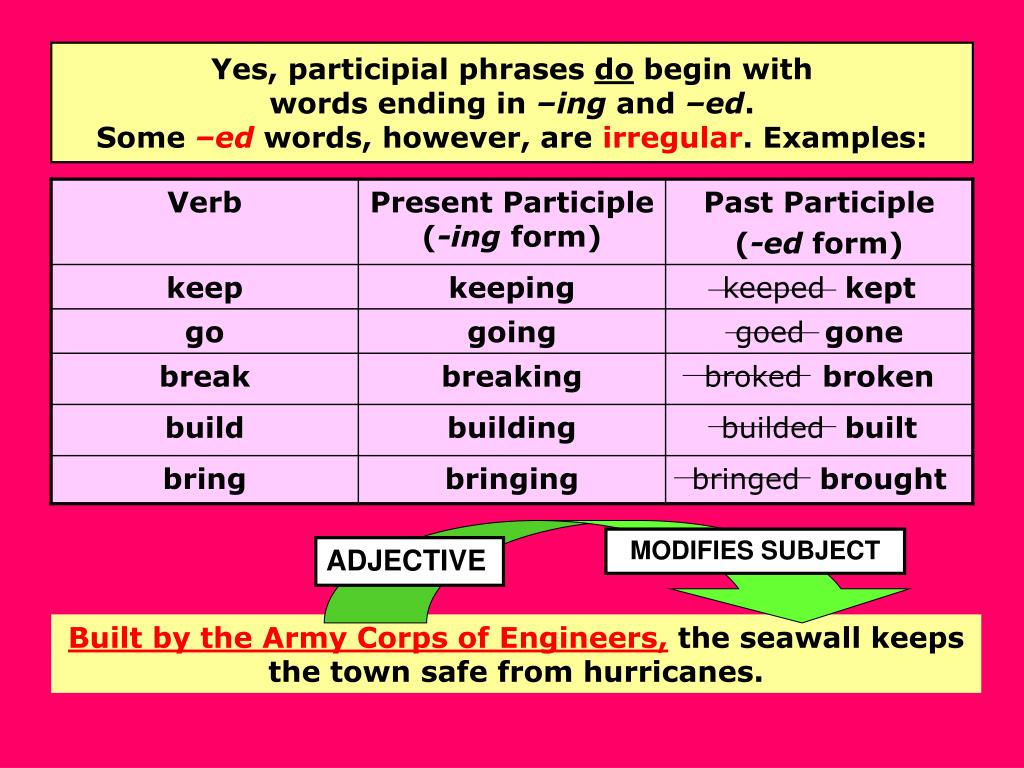 Yes, participial phrases do begin with words ending in –ing and –ed.
Some –ed words, however, are irregular. Examples:

| Verb | Present Participle (-ing form) | Past Participle (-ed form) |
|---|---|---|
| keep | keeping | ~~keeped~~ kept |
| go | going | ~~goed~~ gone |
| break | breaking | ~~broked~~ broken |
| build | building | ~~builded~~ built |
| bring | bringing | ~~bringed~~ brought |

ADJECTIVE

MODIFIES SUBJECT

Built by the Army Corps of Engineers, the seawall keeps the town safe from hurricanes.